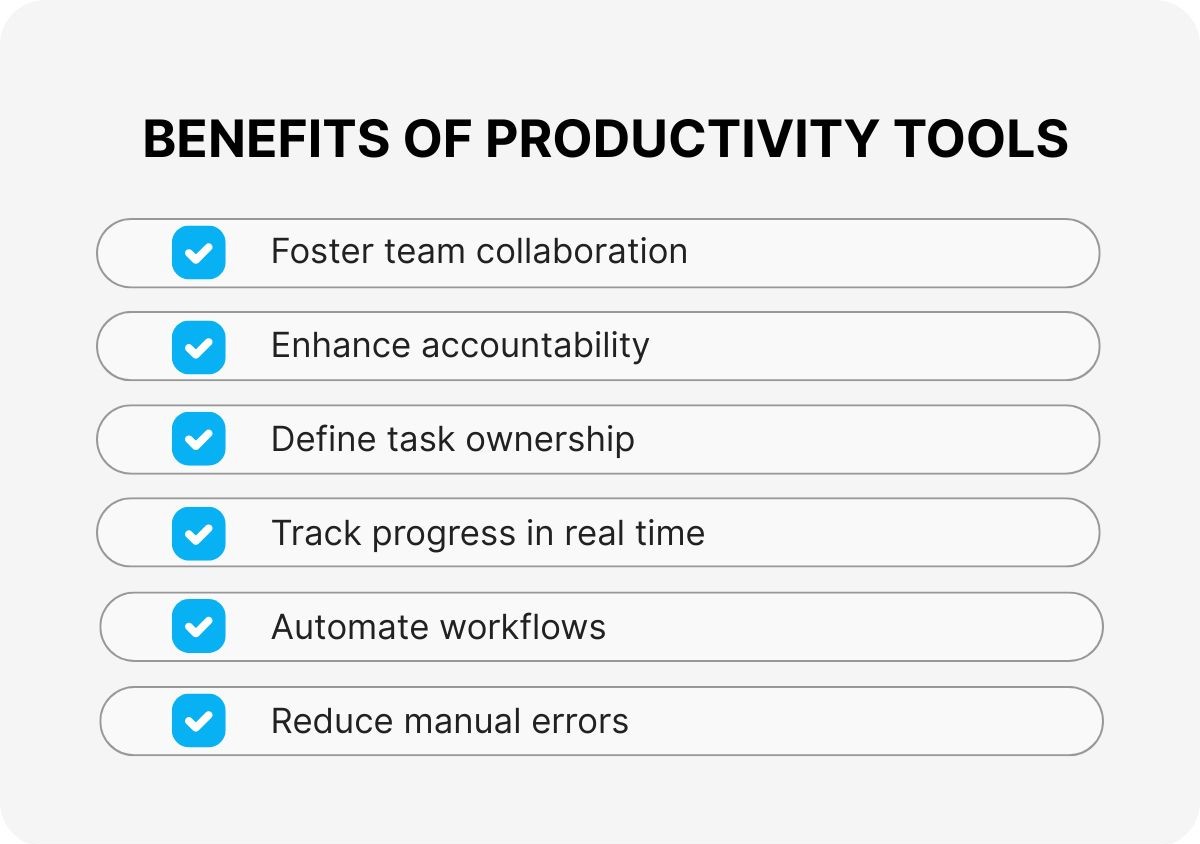 BENEFITS OF PRODUCTIVITY TOOLS

Foster team collaboration

Enhance accountability

Define task ownership

Track progress in real time

Automate workflows

Reduce manual errors